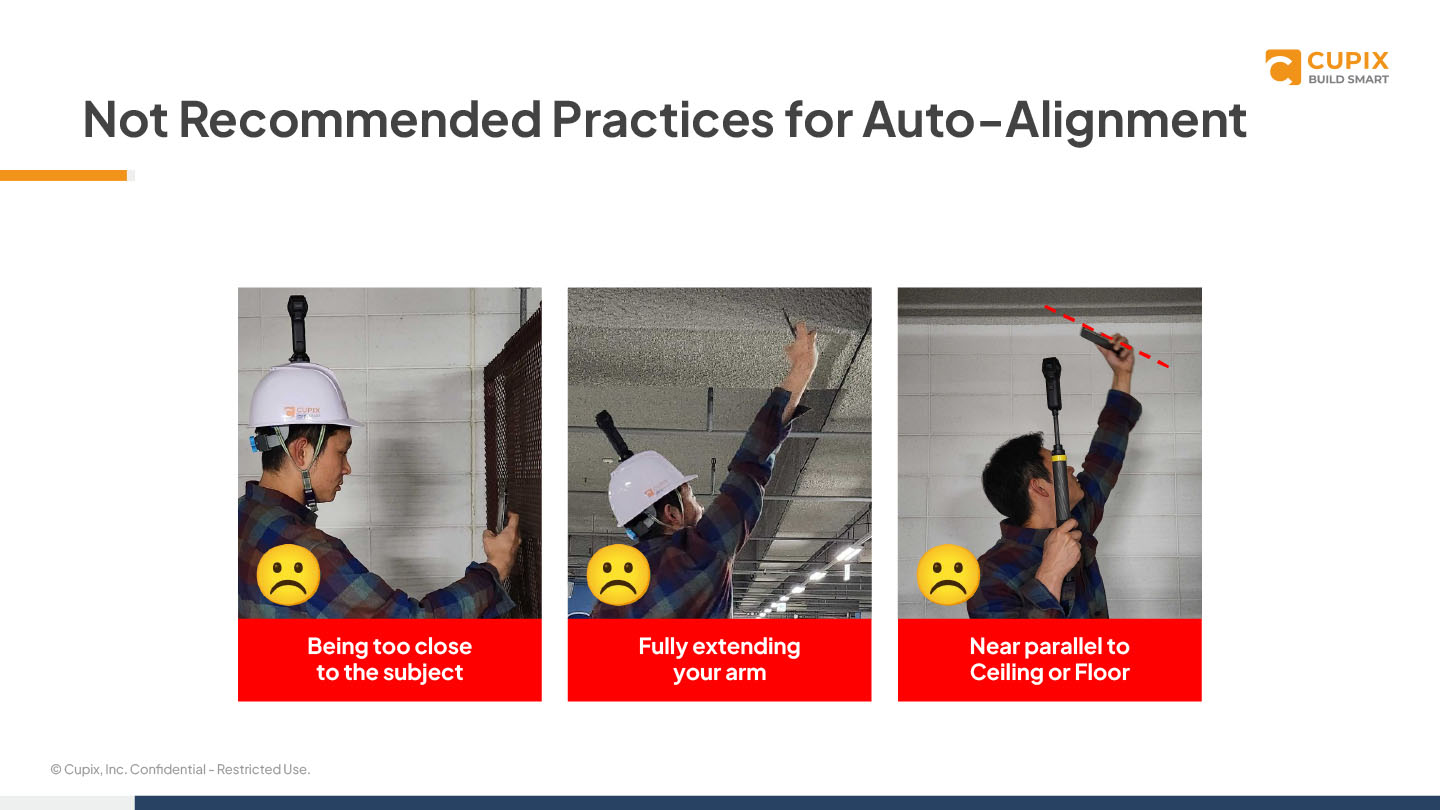 CUPIX
BUILD SMART

Not Recommended Practices for Auto-Alignment

CUPIX

Being too close to the subject

Fully extending your arm

Near parallel to Ceiling or Floor

© Cupix, Inc. Confidential - Restricted Use.